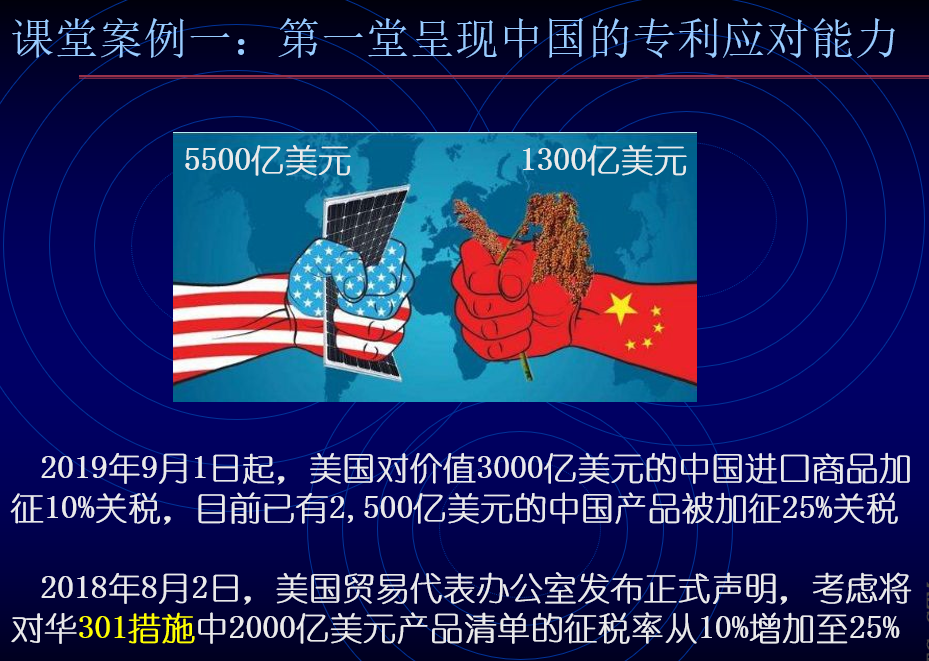 课堂案例一：第一堂呈现中国的专利应对能力

5500亿美元

1300亿美元

2019年9月1日起，美国对价值3000亿美元的中国进口商品加征10%关税，目前已有2,500亿美元的中国产品被加征25%关税

2018年8月2日，美国贸易代表办公室发布正式声明，考虑将对华301措施中2000亿美元产品清单的征税率从10%增加至25%